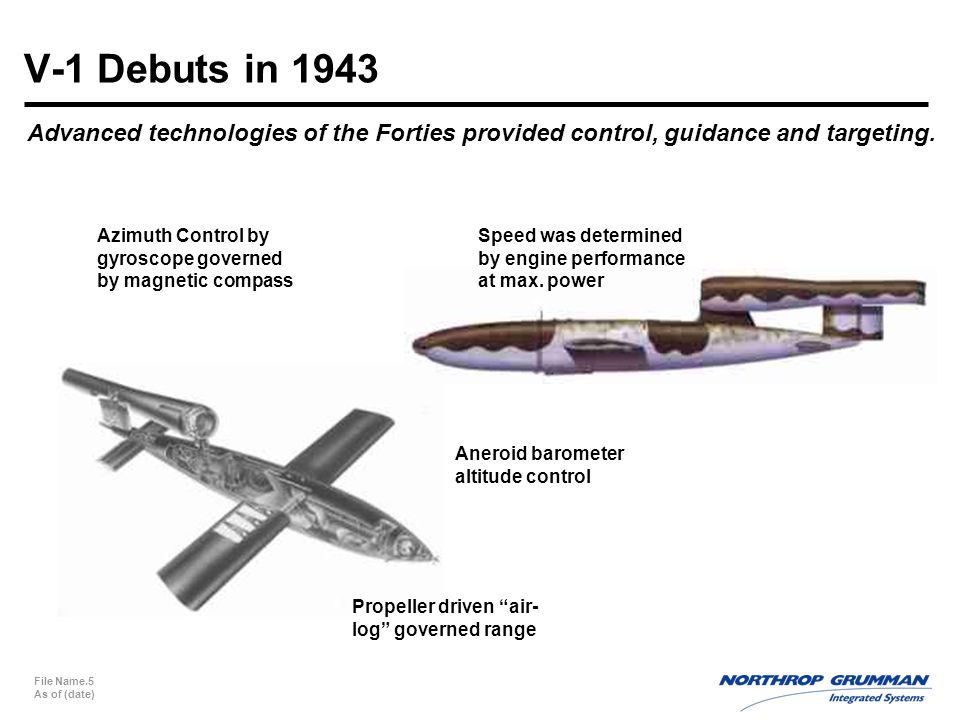 V-1 Debuts in 1943

Advanced technologies of the Forties provided control, guidance and targeting.

Azimuth Control by gyroscope governed by magnetic compass

Speed was determined by engine performance at max. power

Aneroid barometer altitude control

Propeller driven “air-log” governed range

File Name.5
As of (date)

NORTHROP GRUMMAN
Integrated Systems